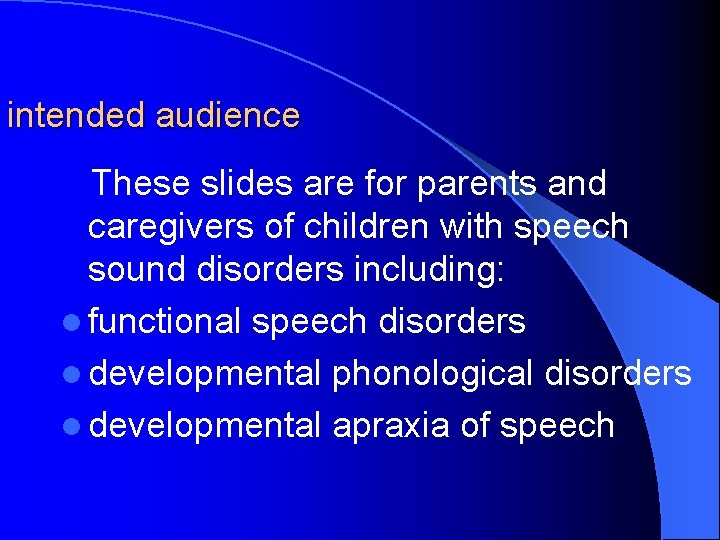 intended audience

These slides are for parents and caregivers of children with speech sound disorders including:

- functional speech disorders
- developmental phonological disorders
- developmental apraxia of speech